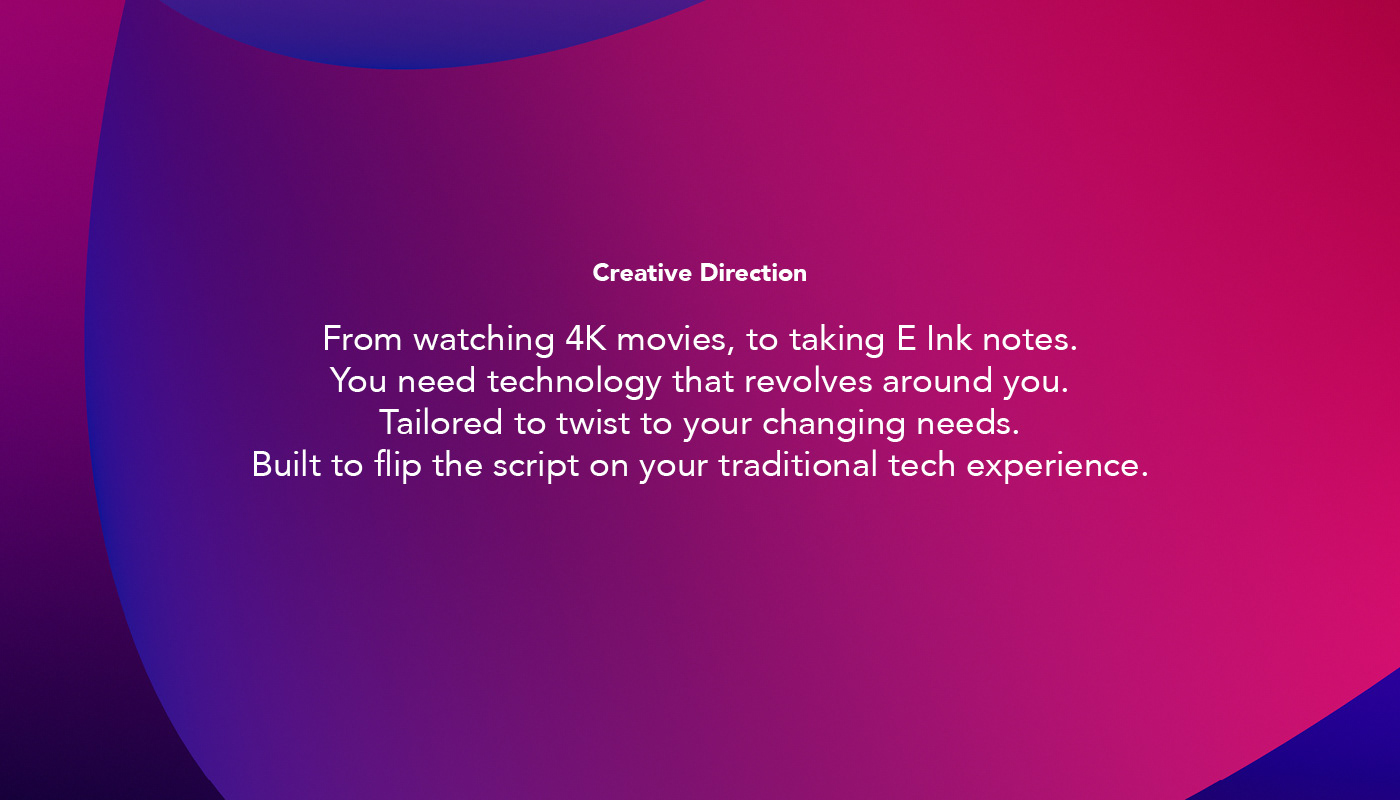 Creative Direction

From watching 4K movies, to taking E Ink notes.
You need technology that revolves around you.
Tailored to twist to your changing needs.
Built to flip the script on your traditional tech experience.